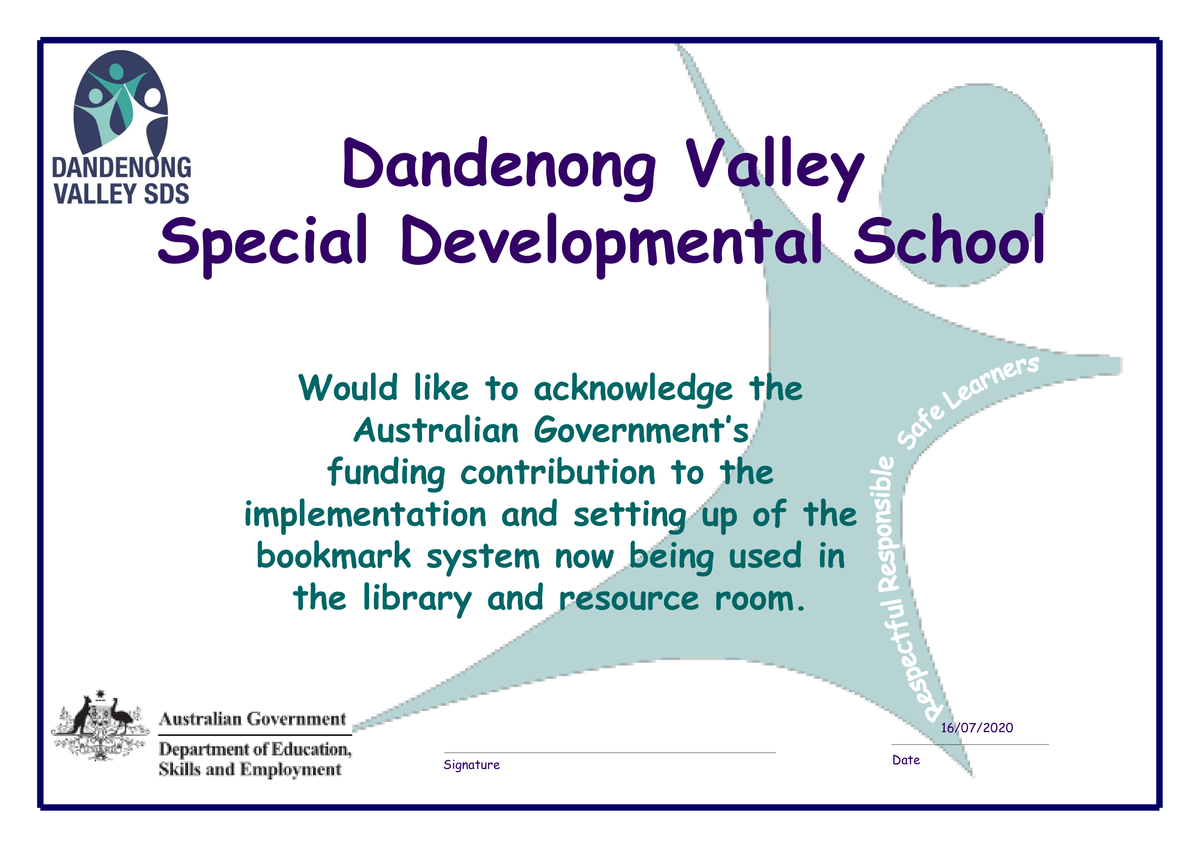 DANDENONG VALLEY SDS

Dandenong Valley
Special Developmental School

Would like to acknowledge the Australian Government's funding contribution to the implementation and setting up of the bookmark system now being used in the library and resource room.

Respectful Responsible Safe Learners

Australian Government
Department of Education, Skills and Employment

Signature

16/07/2020
Date